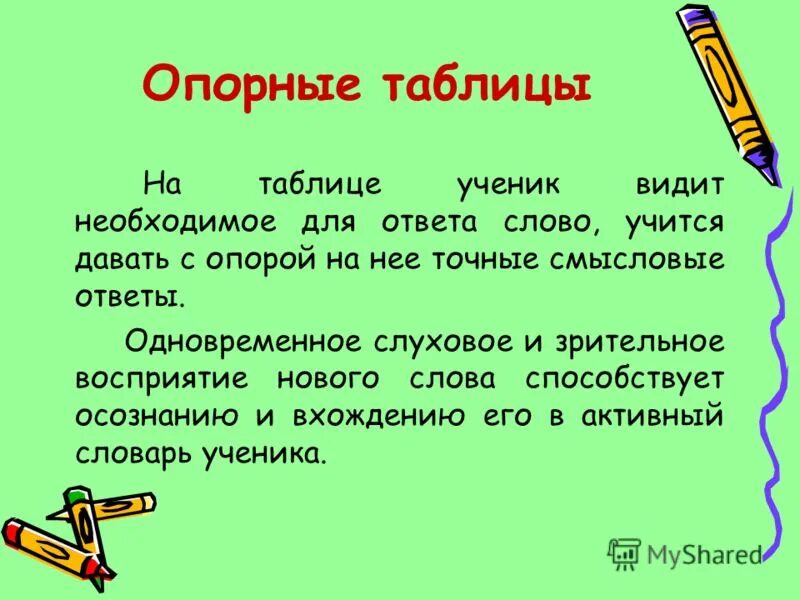 Опорные таблицы

На таблице ученик видит необходимое для ответа слово, учится давать с опорой на нее точные смысловые ответы.

Одновременное слуховое и зрительное восприятие нового слова способствует осознанию и вхождению его в активный словарь ученика.

MyShared